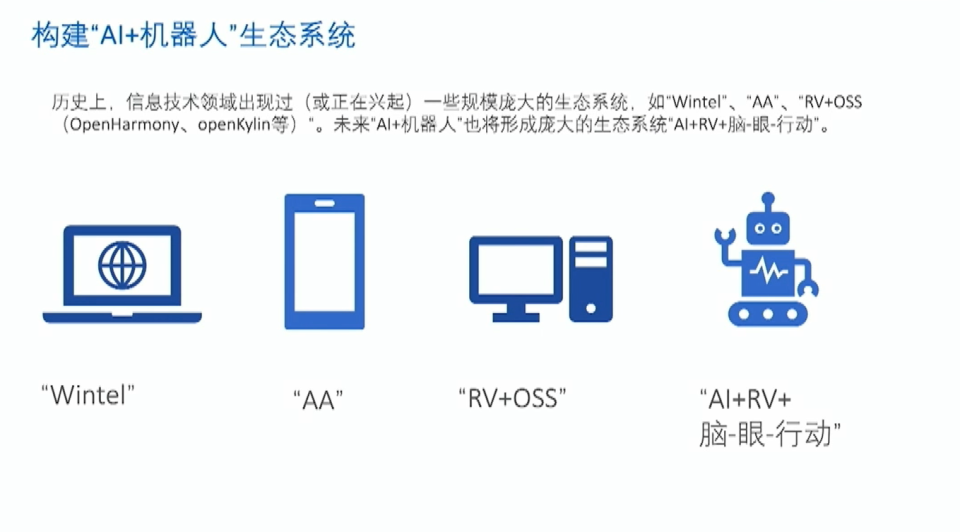 构建“AI+机器人”生态系统

历史上，信息技术领域出现过（或正在兴起）一些规模庞大的生态系统，如“Wintel”、“AA”、“RV+OSS（OpenHarmony、openKylin等）”。未来“AI+机器人”也将形成庞大的生态系统“AI+RV+脑-眼-行动”。

“Wintel”

“AA”

“RV+OSS”

“AI+RV+脑-眼-行动”